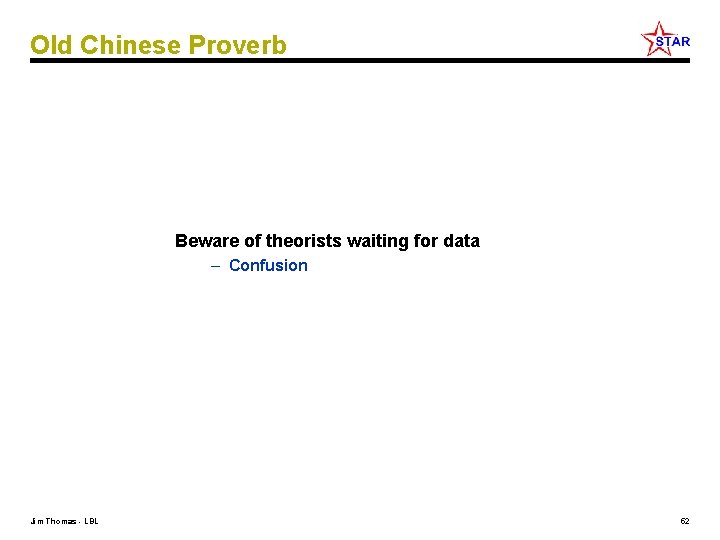 Old Chinese Proverb

STAR

Beware of theorists waiting for data

– Confusion

Jim Thomas - LBL

62